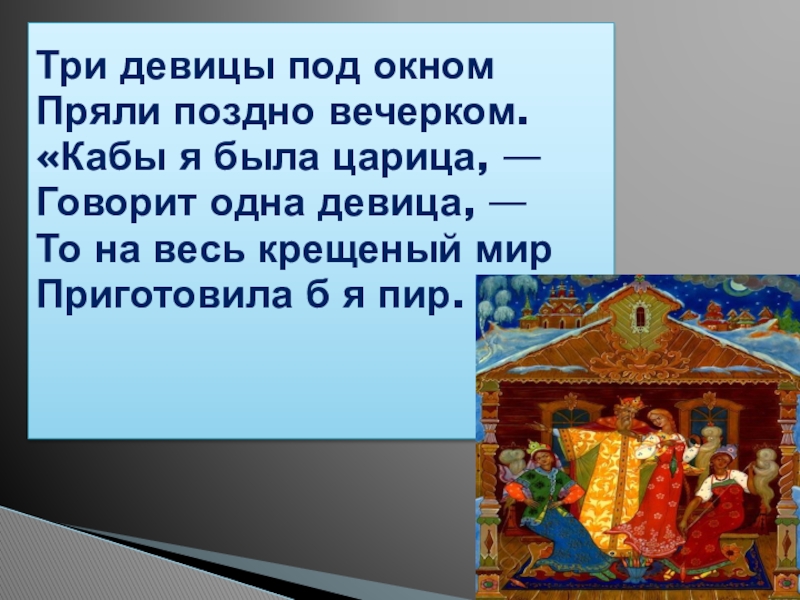 Три девицы под окном
Пряли поздно вечерком.
«Кабы я была царица, —
Говорит одна девица, —
То на весь крещеный мир
Приготовила б я пир.